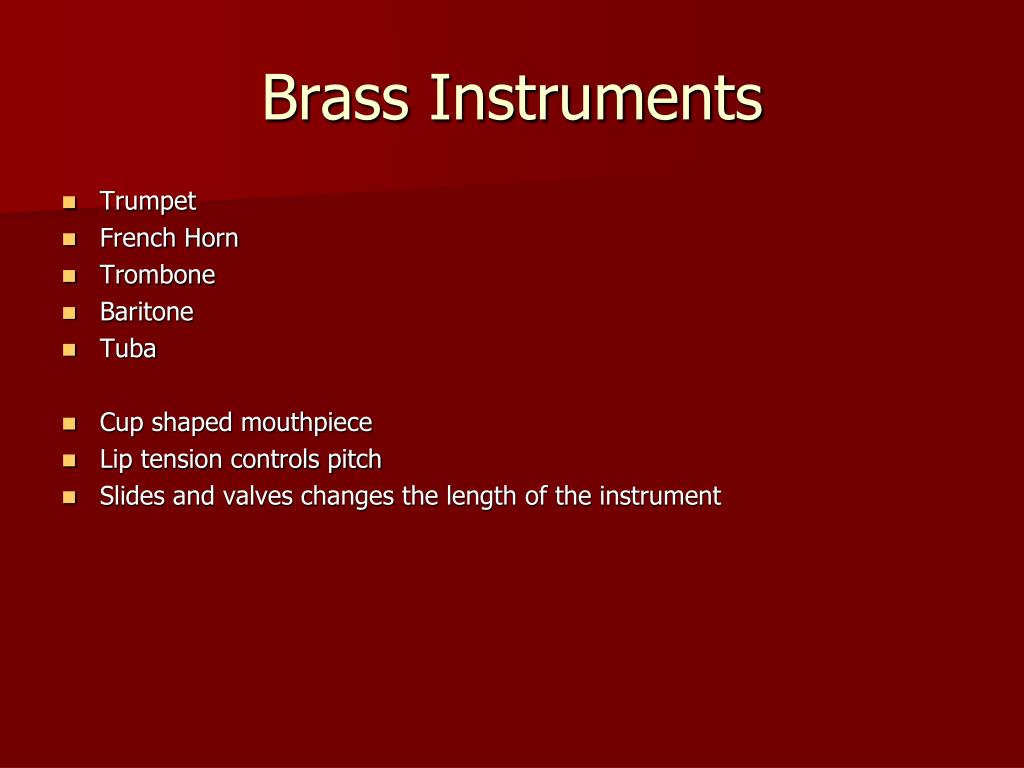 Brass Instruments

- Trumpet
- French Horn
- Trombone
- Baritone
- Tuba

- Cup shaped mouthpiece
- Lip tension controls pitch
- Slides and valves changes the length of the instrument